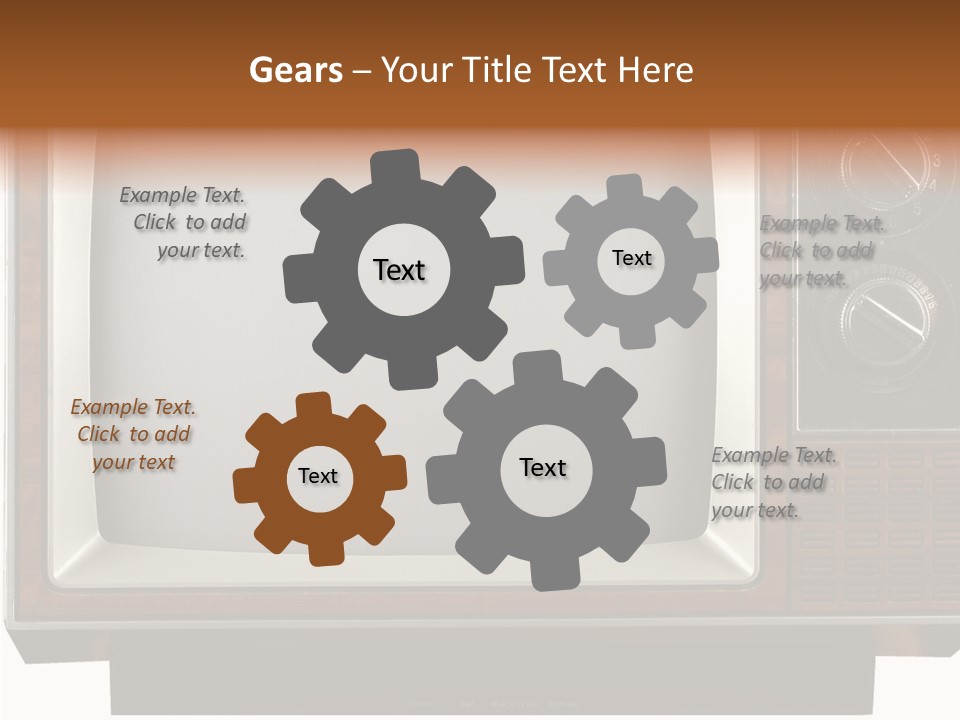 Gears – Your Title Text Here

Example Text. Click to add your text.

Text

Text

Example Text. Click to add your text.

Example Text. Click to add your text

Text

Text

Example Text. Click to add your text.